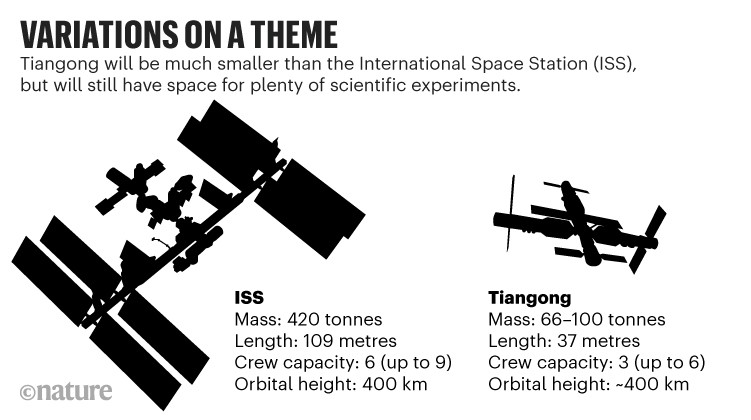 VARIATIONS ON A THEME

Tiangong will be much smaller than the International Space Station (ISS), but will still have space for plenty of scientific experiments.

ISS
Mass: 420 tonnes
Length: 109 metres
Crew capacity: 6 (up to 9)
Orbital height: 400 km

Tiangong
Mass: 66–100 tonnes
Length: 37 metres
Crew capacity: 3 (up to 6)
Orbital height: ~400 km

©nature